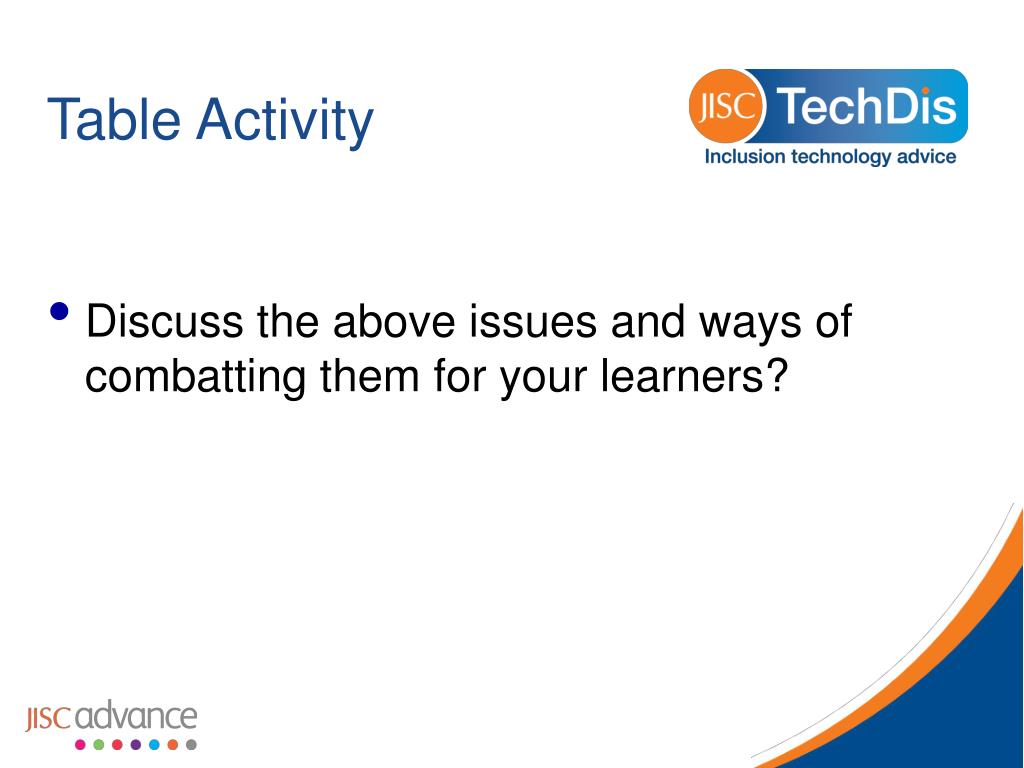 Table Activity

JISC TechDis
Inclusion technology advice

• Discuss the above issues and ways of combatting them for your learners?

JISC advance